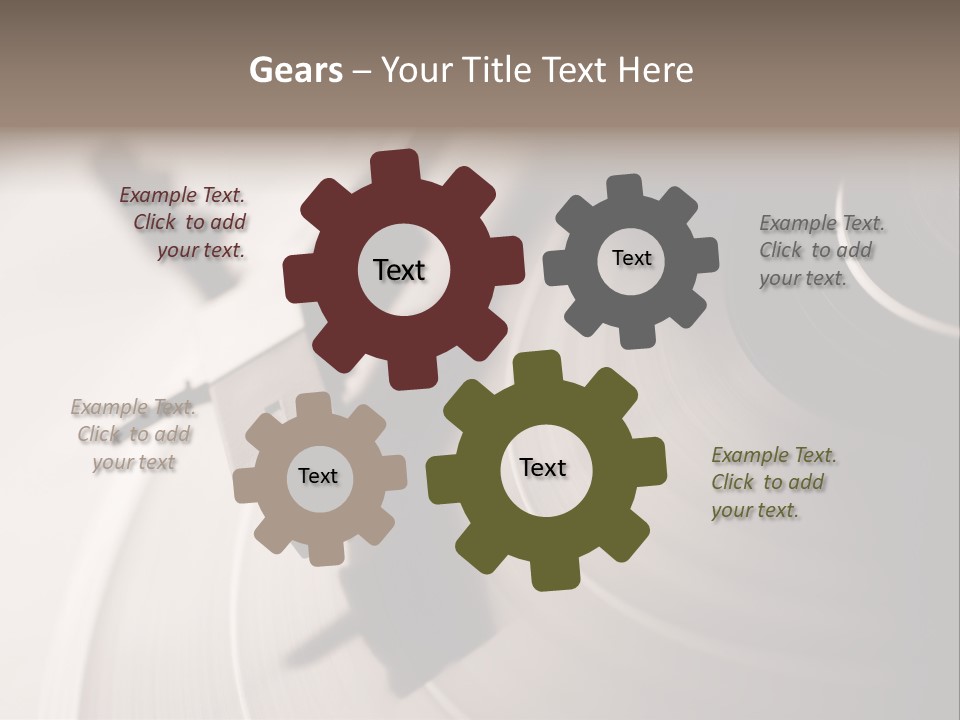 Gears – Your Title Text Here

Example Text. Click to add your text.

Text

Text

Example Text. Click to add your text.

Example Text. Click to add your text

Text

Text

Example Text. Click to add your text.